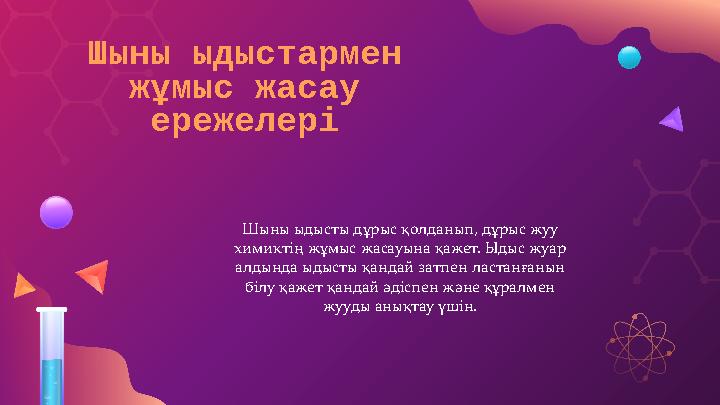 Шыны ыдыстармен жұмыс жасау ережелері

Шыны ыдысты дұрыс қолданып, дұрыс жуу химиктің жұмыс жасауына қажет. Ыдыс жуар алдында ыдысты қандай затпен ластанғанын білу қажет қандай әдіспен және құралмен жууды анықтау үшін.